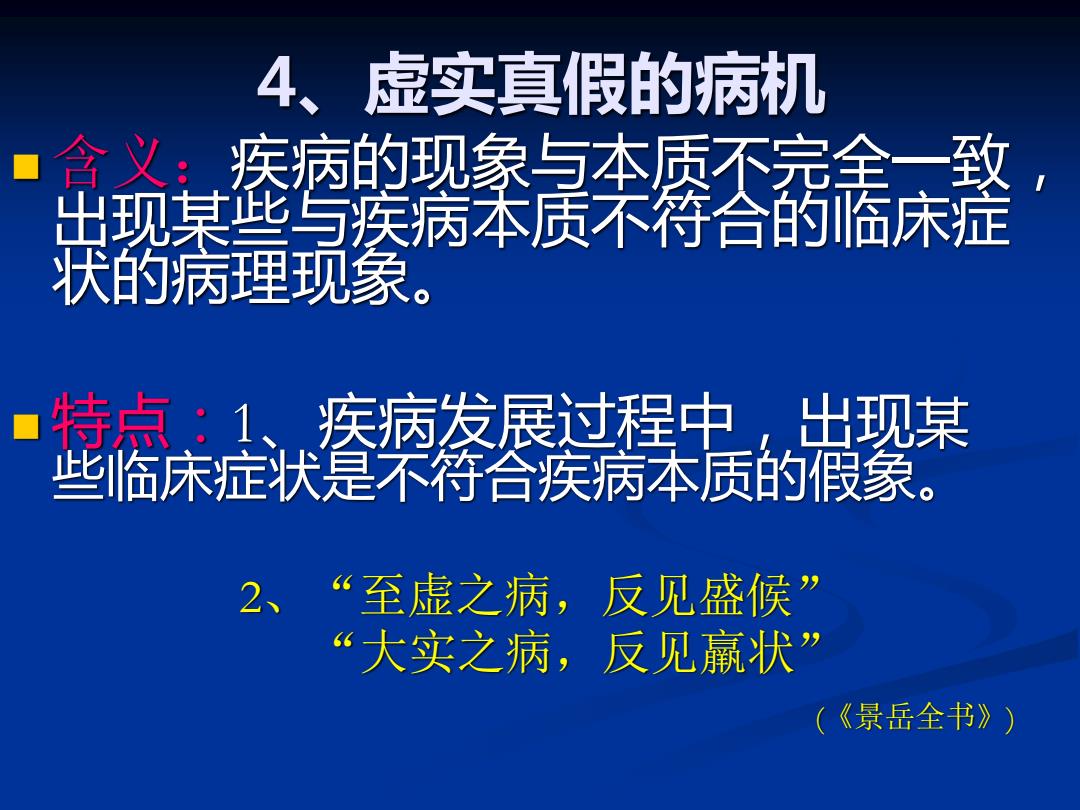 4、虚实真假的病机

含义：疾病的现象与本质不完全一致，出现某些与疾病本质不符合的临床症状的病理现象。

特点：1、疾病发展过程中，出现某些临床症状是不符合疾病本质的假象。

2、“至虚之病，反见盛候”
“大实之病，反见羸状”

（《景岳全书》）